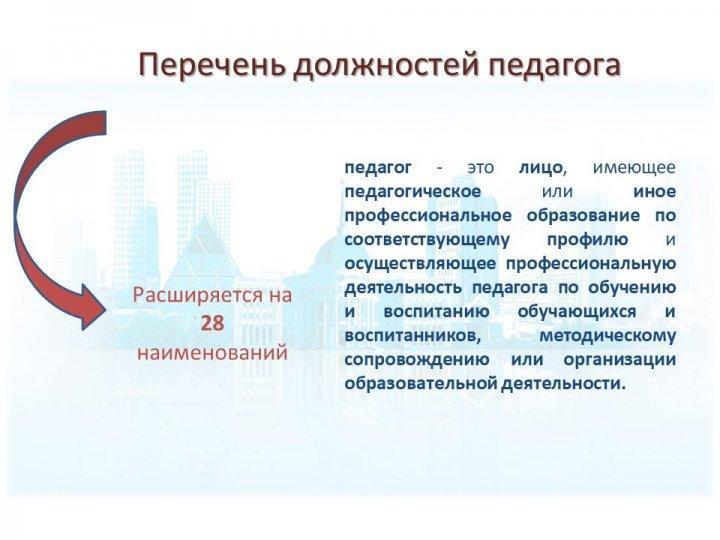 Перечень должностей педагога

Расширяется на 28 наименований

педагог - это лицо, имеющее педагогическое или иное профессиональное образование по соответствующему профилю и осуществляющее профессиональную деятельность педагога по обучению и воспитанию обучающихся и воспитанников, методическому сопровождению или организации образовательной деятельности.